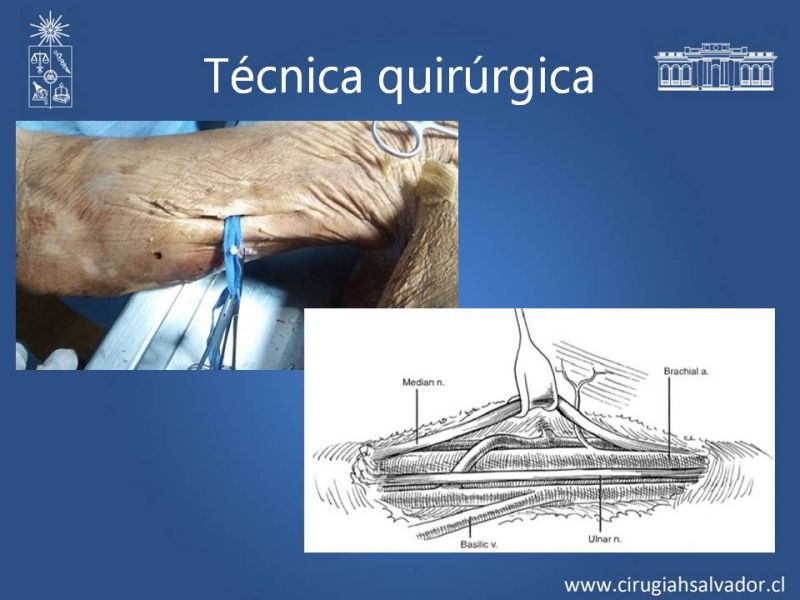 Técnica quirúrgica

Median n.

Brachial a.

Basilic v.

Ulnar n.

www.cirugiahsalvador.cl